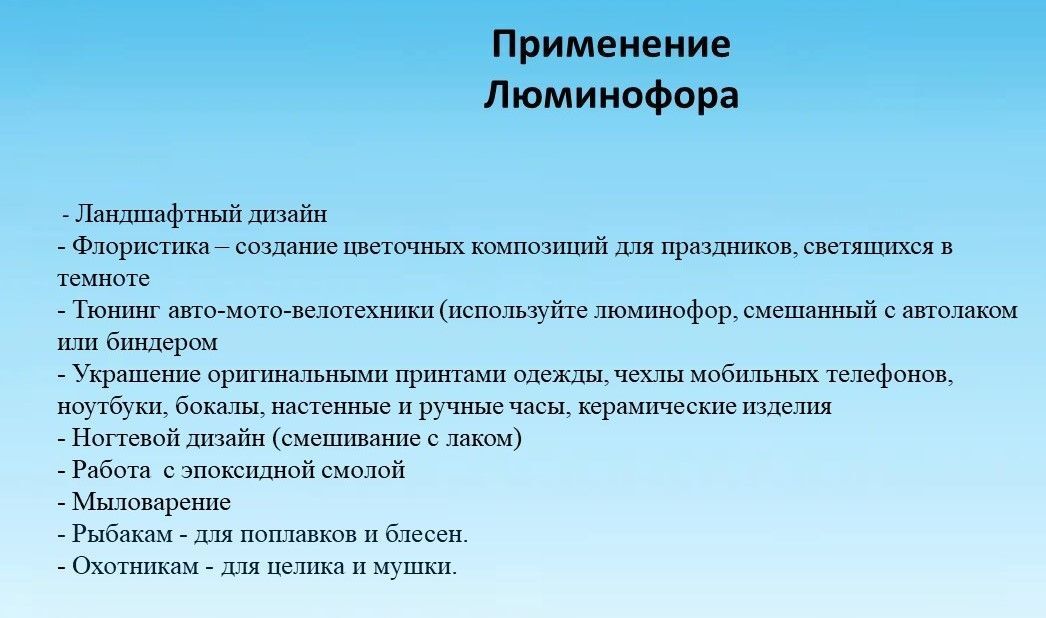 Применение Люминофора

- Ландшафтный дизайн
- Флористика – создание цветочных композиций для праздников, светящихся в темноте
- Тюнинг авто-мото-велотехники (используйте люминофор, смешанный с автолаком или биндером
- Украшение оригинальными принтами одежды, чехлы мобильных телефонов, ноутбуки, бокалы, настенные и ручные часы, керамические изделия
- Ногтевой дизайн (смешивание с лаком)
- Работа с эпоксидной смолой
- Мыловарение
- Рыбакам - для поплавков и блесен.
- Охотникам - для целика и мушки.